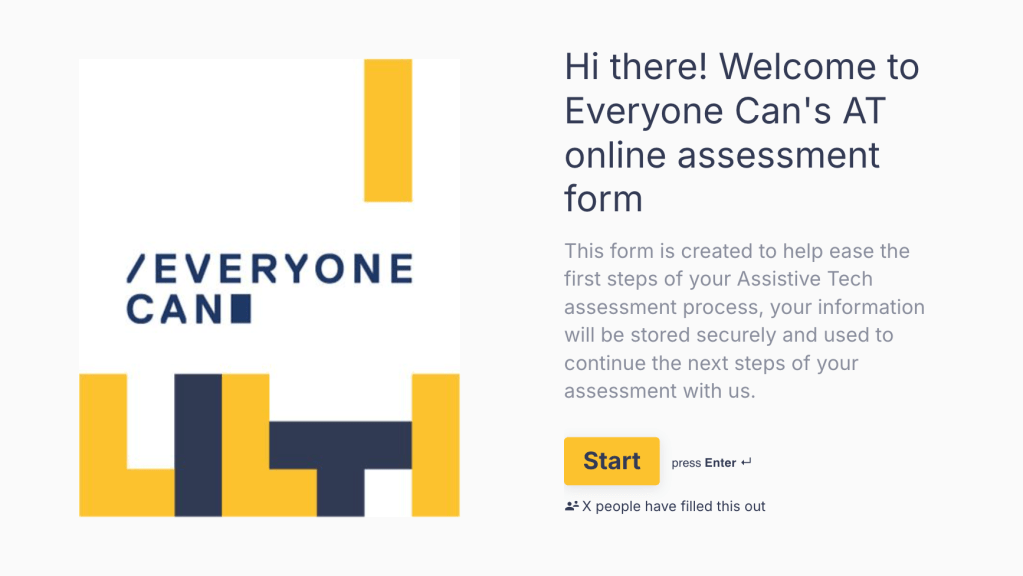 /EVERYONE CAN

Hi there! Welcome to Everyone Can's AT online assessment form

This form is created to help ease the first steps of your Assistive Tech assessment process, your information will be stored securely and used to continue the next steps of your assessment with us.

Start

press Enter ↵

X people have filled this out